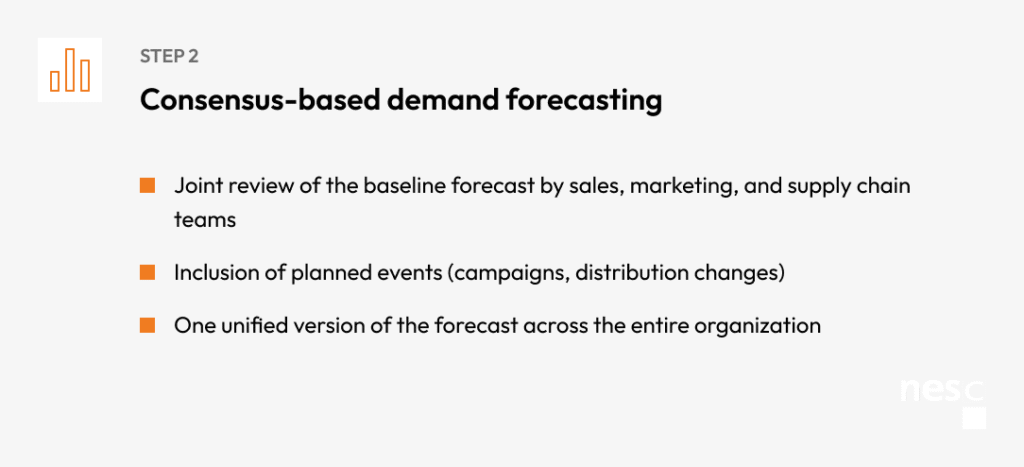 STEP 2

Consensus-based demand forecasting

Joint review of the baseline forecast by sales, marketing, and supply chain teams

Inclusion of planned events (campaigns, distribution changes)

One unified version of the forecast across the entire organization

nesc